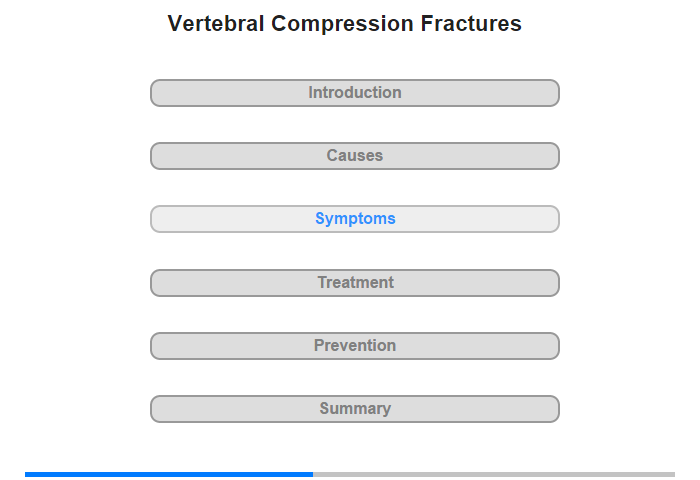 Vertebral Compression Fractures

Introduction

Causes

Symptoms

Treatment

Prevention

Summary